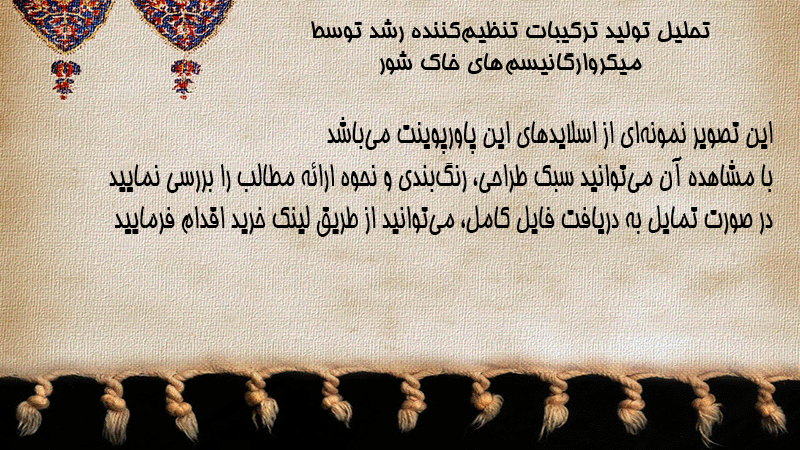 تحلیل تولید ترکیبات تنظیم‌کننده رشد توسط میکروارگانیسم‌های خاک شور

این تصویر نمونه‌ای از اسلایدهای این پاورپوینت می‌باشد
با مشاهده آن می‌توانید سبک طراحی، رنگ‌بندی و نحوه ارائه مطالب را بررسی نمایید
در صورت تمایل به دریافت فایل کامل، می‌توانید از طریق لینک خرید اقدام فرمایید